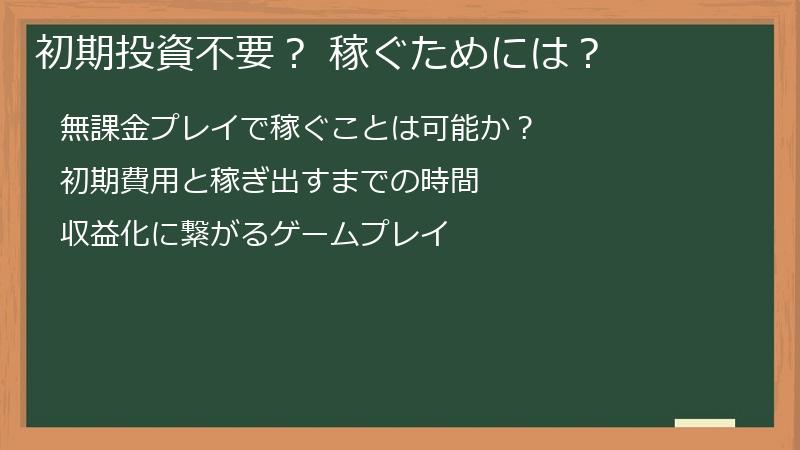 初期投資不要？ 稼ぐためには？

無課金プレイで稼ぐことは可能か？

初期費用と稼ぎ出すまでの時間

収益化に繋がるゲームプレイ